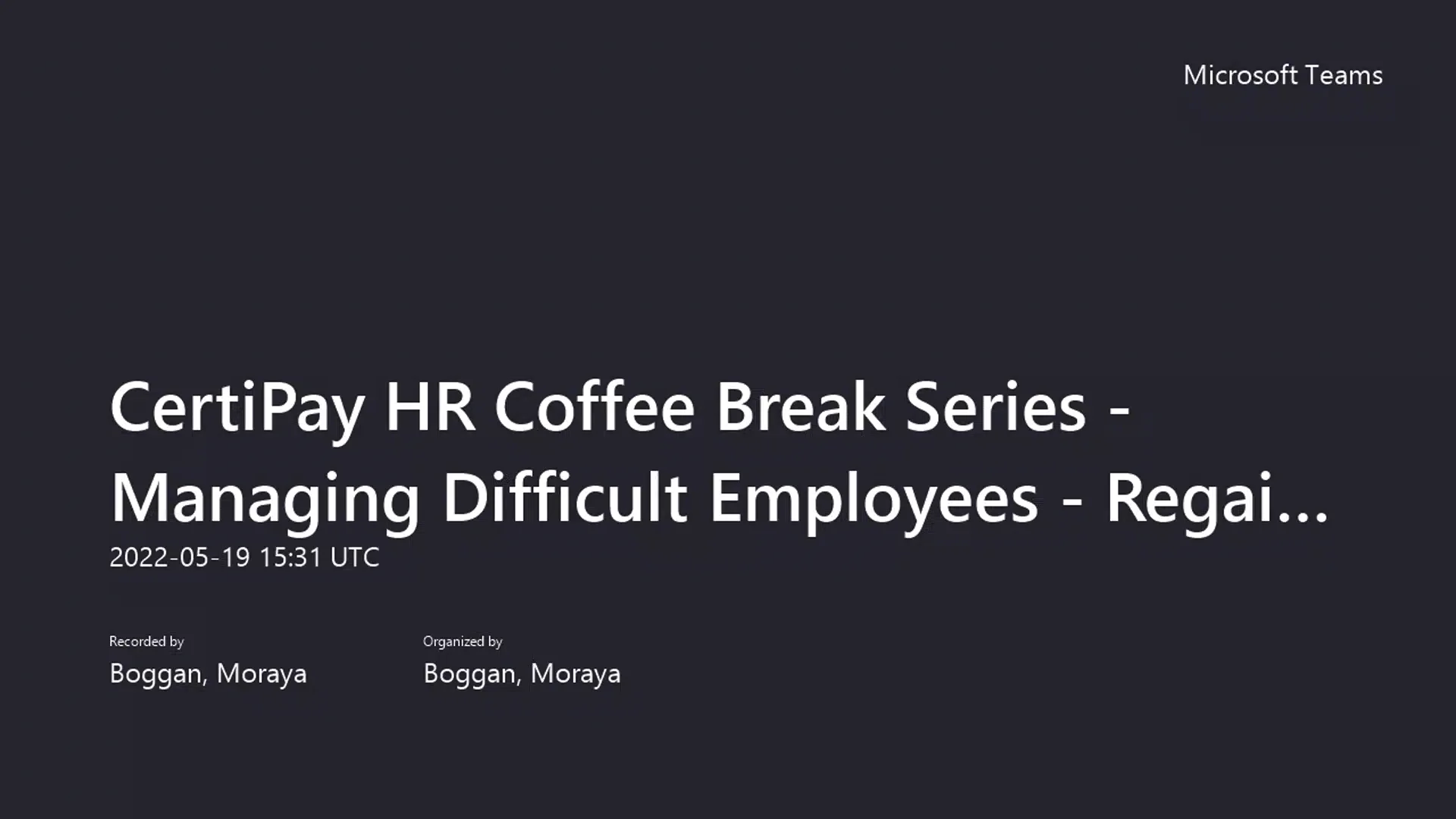 Microsoft Teams

CertiPay HR Coffee Break Series - Managing Difficult Employees - Regai...

2022-05-19 15:31 UTC

Recorded by

Boggan, Moraya

Organized by

Boggan, Moraya